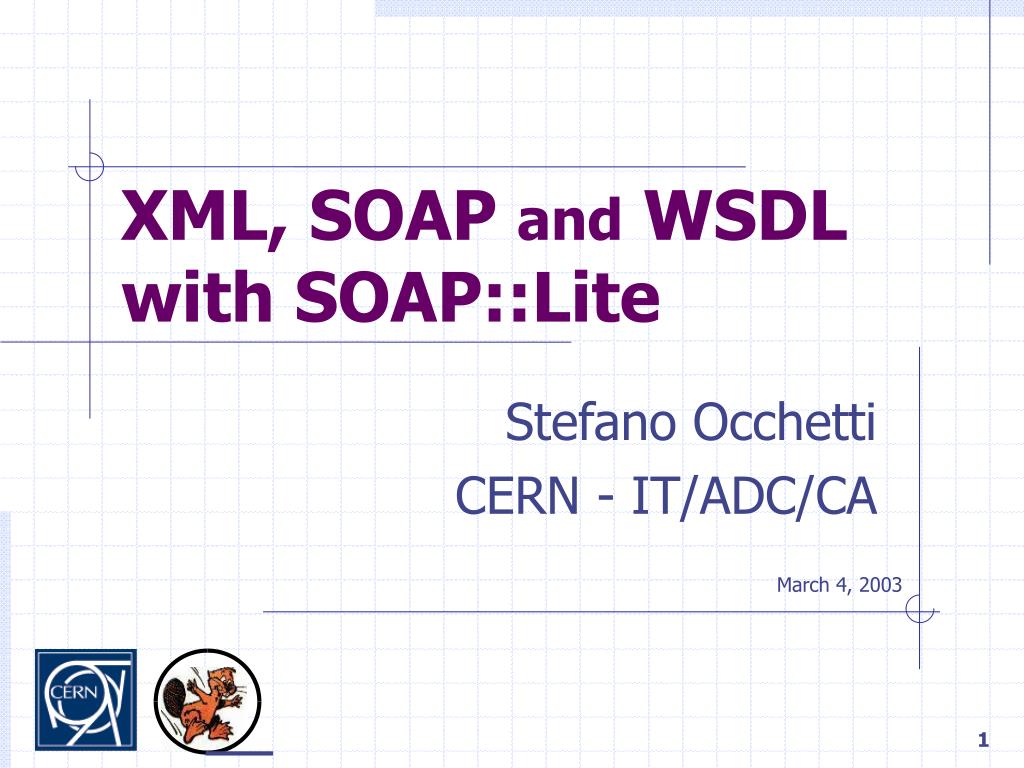 XML, SOAP and WSDL with SOAP::Lite

Stefano Occhetti
CERN - IT/ADC/CA

March 4, 2003

CERN

1